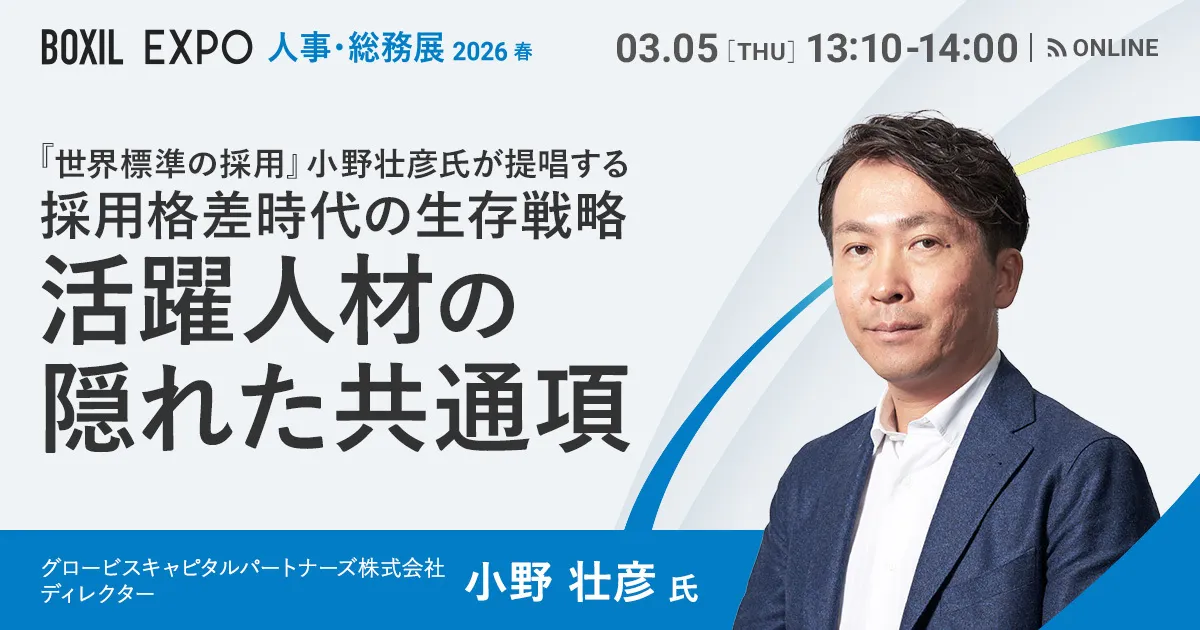 BOXIL EXPO 人事・総務展 2026 春

03.05 [THU] 13:10-14:00 | ONLINE

『世界標準の採用』小野壮彦氏が提唱する
採用格差時代の生存戦略
活躍人材の
隠れた共通項

グロービスキャピタルパートナーズ株式会社
ディレクター

小野 壮彦 氏